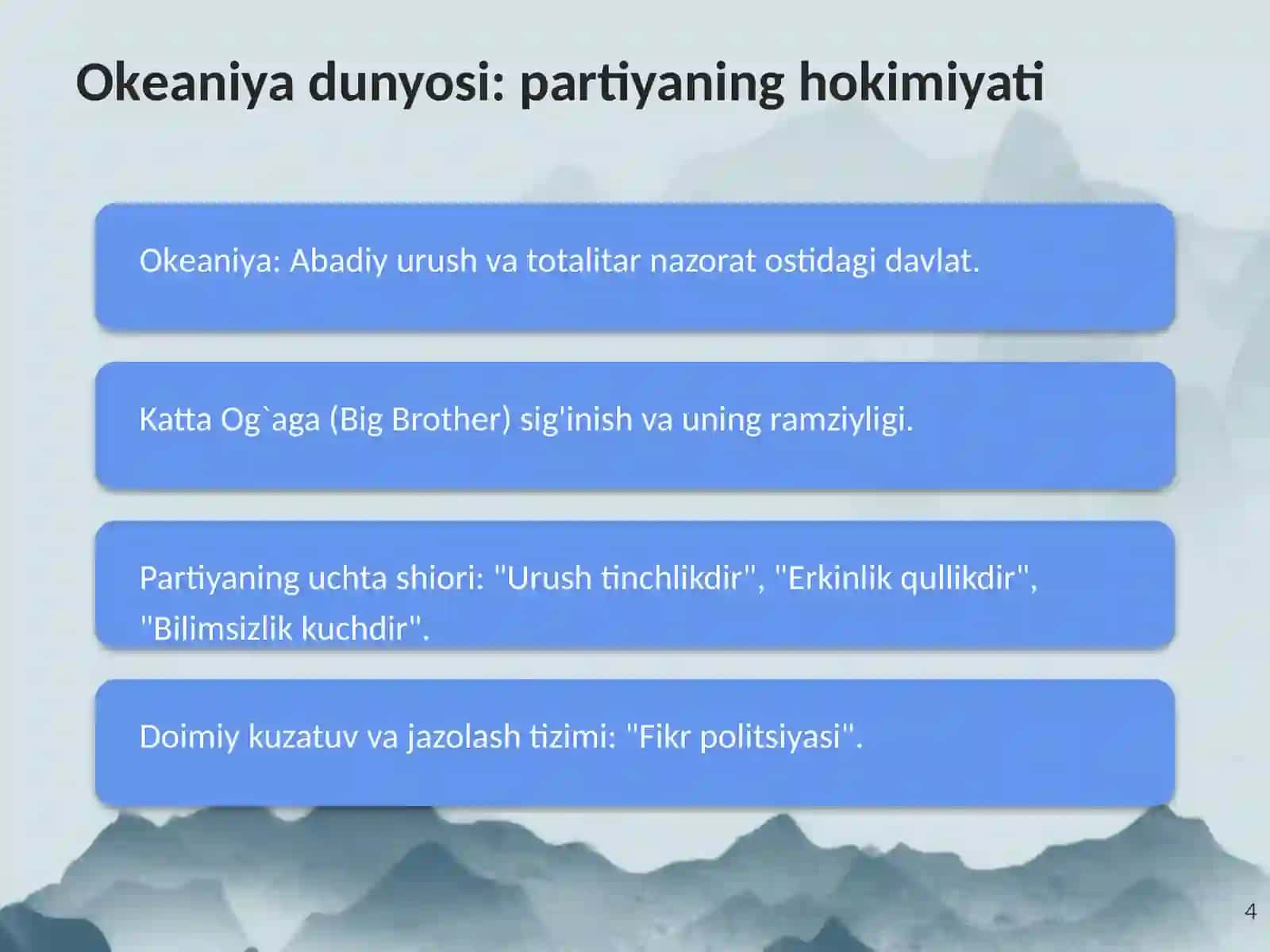 Okeaniya dunyosi: partiyaning hokimiyati

Okeaniya: Abadiy urush va totalitar nazorat ostidagi davlat.

Katta Og`aga (Big Brother) sig'inish va uning ramziyligi.

Partiyaning uchta shiori: "Urush tinchlikdir", "Erkinlik qullikdir", "Bilimsizlik kuchdir".

Doimiy kuzatuv va jazolash tizimi: "Fikr politsiyasi".

4